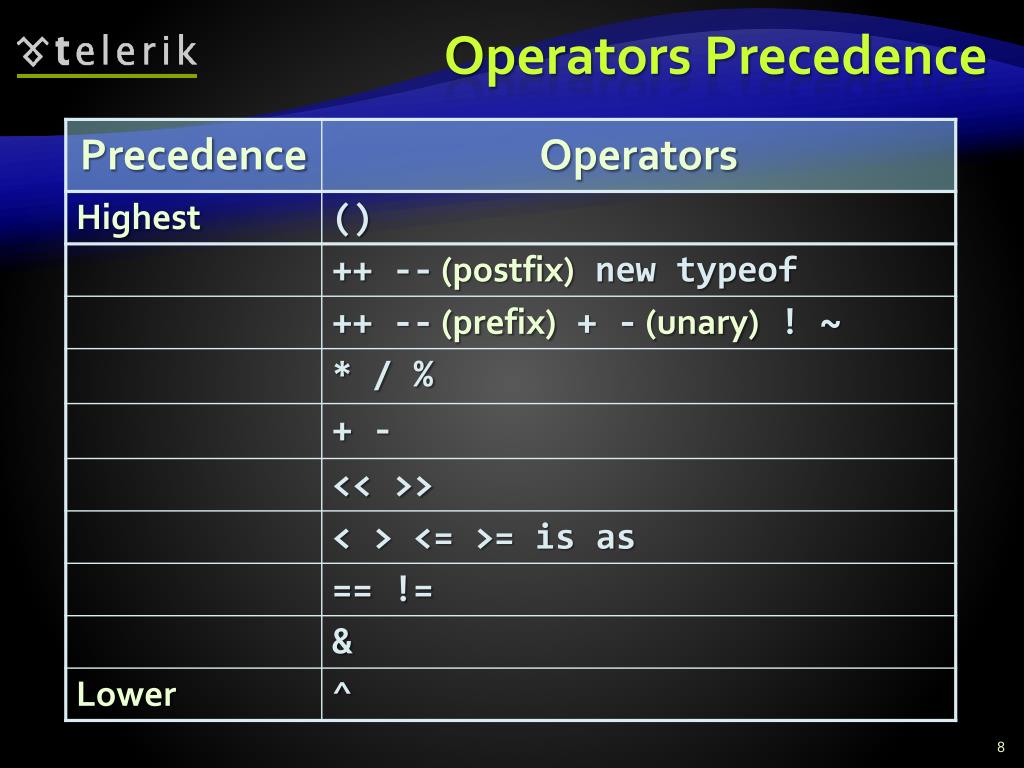 telerik

Operators Precedence

| Precedence | Operators |
|---|---|
| Highest | () |
| | ++ -- (postfix) new typeof |
| | ++ -- (prefix) + - (unary) ! ~ |
| | * / % |
| | + - |
| | << >> |
| | < > <= >= is as |
| | == != |
| | & |
| Lower | ^ |

8